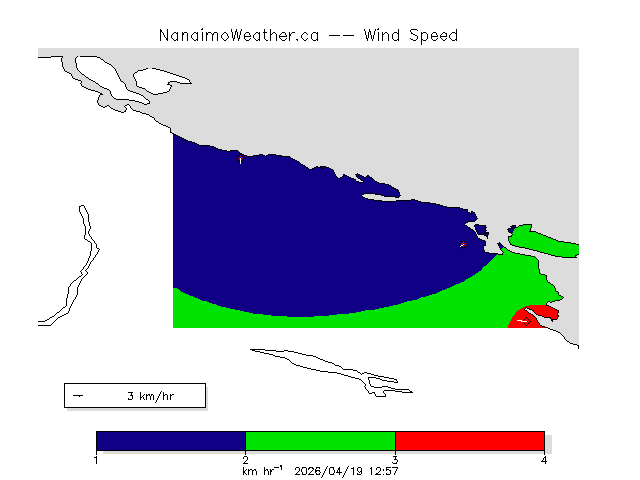 NanaimoWeather.ca -- Wind Speed

3 km/hr

1
2
3
4
km hr$^{-1}$ 2026/04/19 12:57